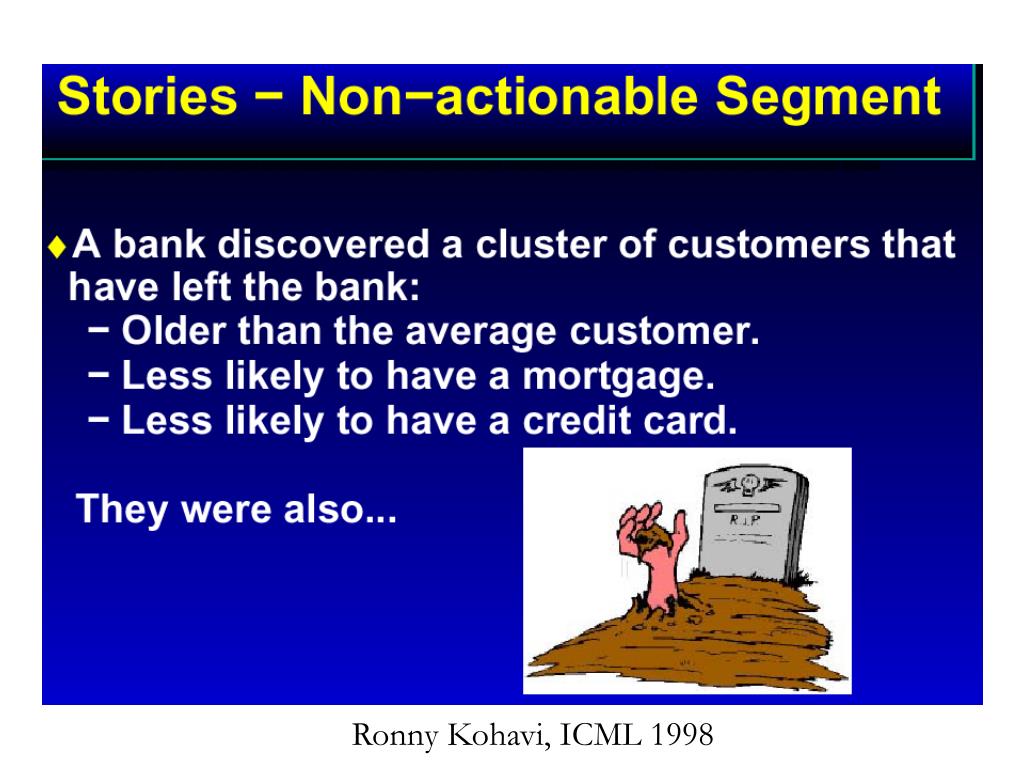 Stories − Non−actionable Segment

♦ A bank discovered a cluster of customers that have left the bank:

− Older than the average customer.
− Less likely to have a mortgage.
− Less likely to have a credit card.

They were also...

R.I.P.

Ronny Kohavi, ICML 1998